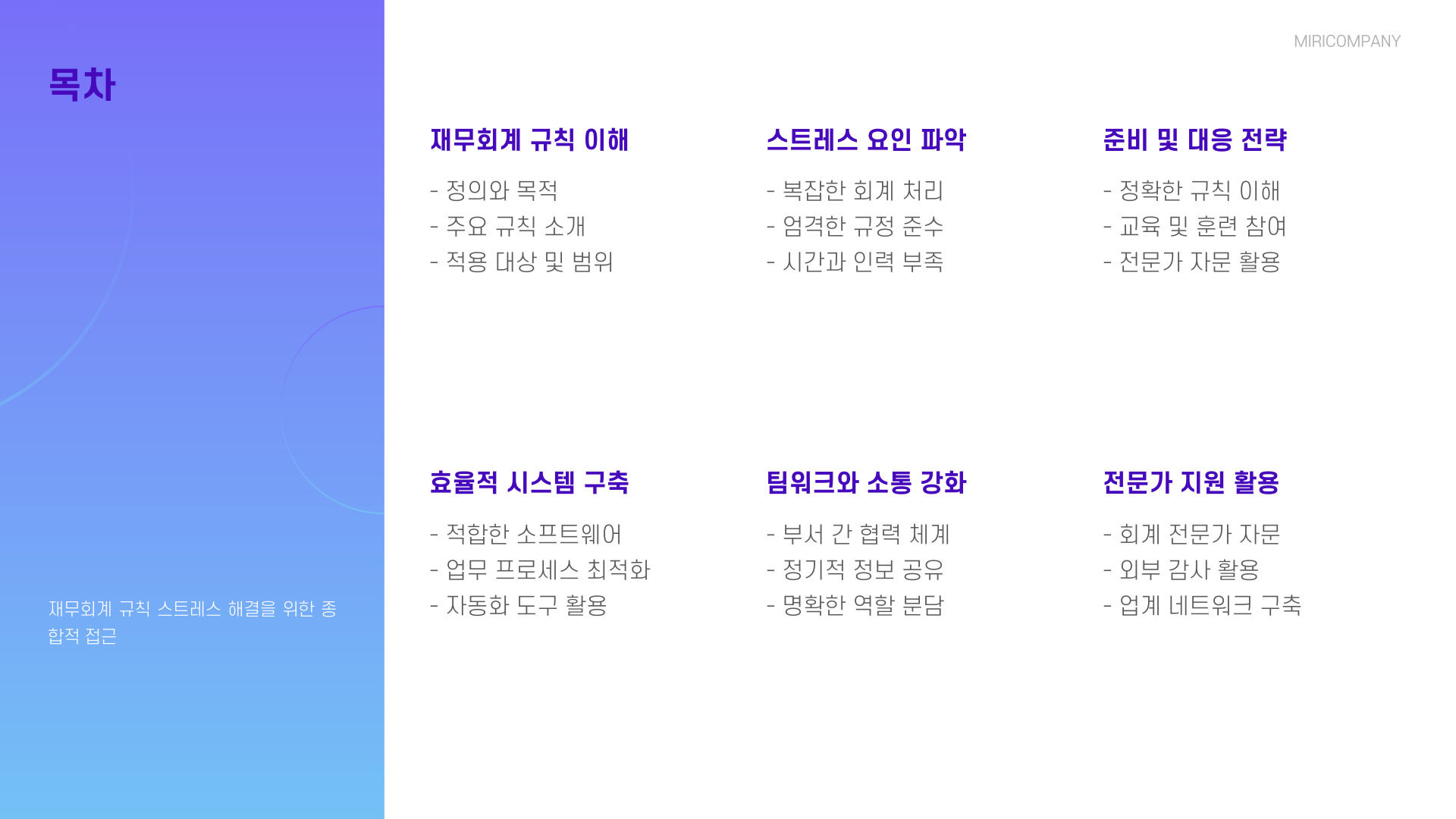 목차

재무회계 규칙 스트레스 해결을 위한 종합적 접근

MIRICOMPANY

재무회계 규칙 이해

- 정의와 목적
- 주요 규칙 소개
- 적용 대상 및 범위

스트레스 요인 파악

- 복잡한 회계 처리
- 엄격한 규정 준수
- 시간과 인력 부족

준비 및 대응 전략

- 정확한 규칙 이해
- 교육 및 훈련 참여
- 전문가 자문 활용

효율적 시스템 구축

- 적합한 소프트웨어
- 업무 프로세스 최적화
- 자동화 도구 활용

팀워크와 소통 강화

- 부서 간 협력 체계
- 정기적 정보 공유
- 명확한 역할 분담

전문가 지원 활용

- 회계 전문가 자문
- 외부 감사 활용
- 업계 네트워크 구축